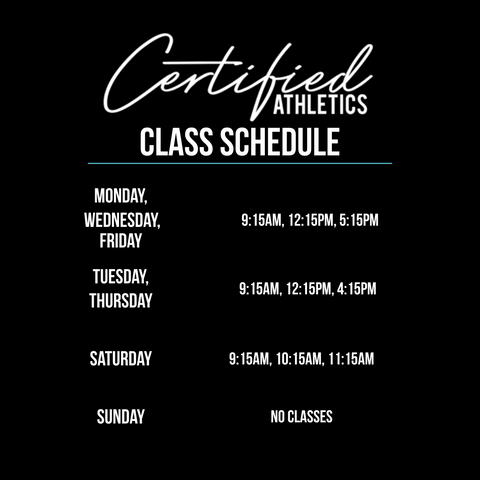 Certified
ATHLETICS
CLASS SCHEDULE

| | |
|---|---|
| MONDAY, WEDNESDAY, FRIDAY | 9:15AM, 12:15PM, 5:15PM |
| TUESDAY, THURSDAY | 9:15AM, 12:15PM, 4:15PM |
| SATURDAY | 9:15AM, 10:15AM, 11:15AM |
| SUNDAY | NO CLASSES |